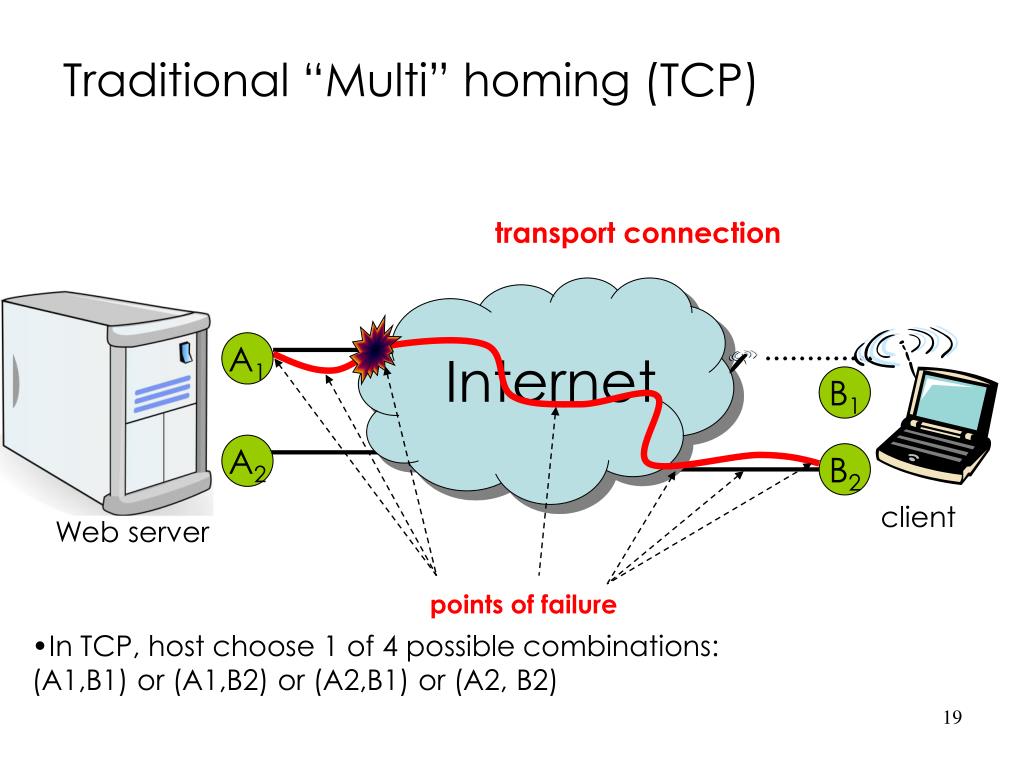 Traditional “Multi” homing (TCP)

transport connection

$A_1$

$A_2$

Internet

$B_1$

$B_2$

Web server

client

points of failure

•In TCP, host choose 1 of 4 possible combinations: (A1,B1) or (A1,B2) or (A2,B1) or (A2, B2)

19